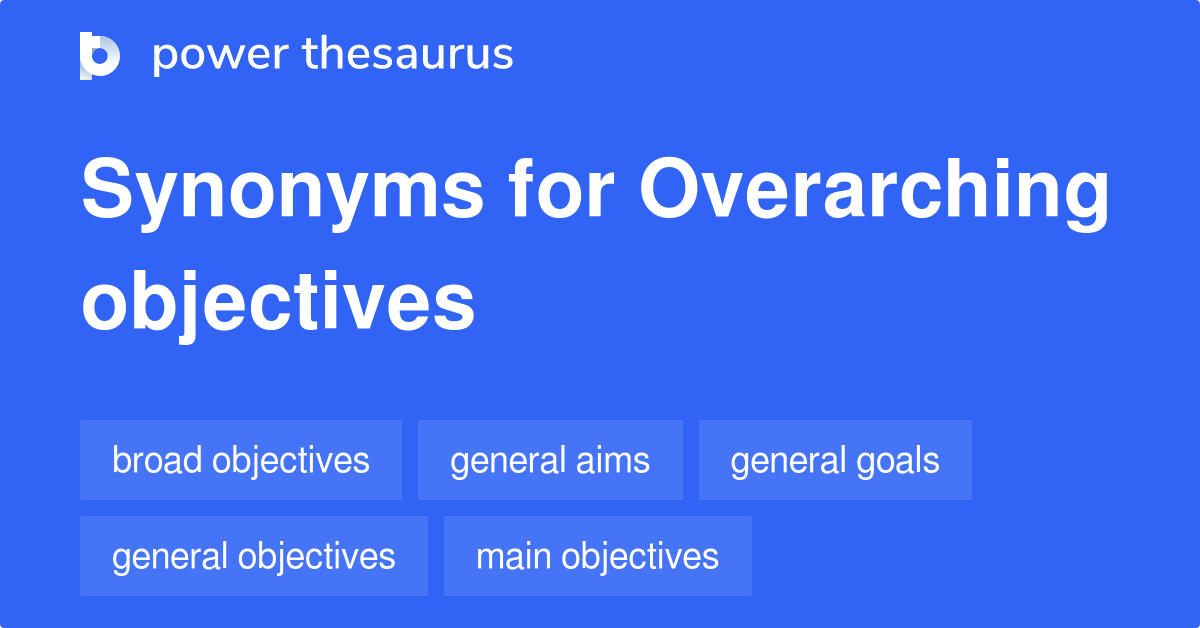 power thesaurus

Synonyms for Overarching objectives

broad objectives
general aims
general goals
general objectives
main objectives